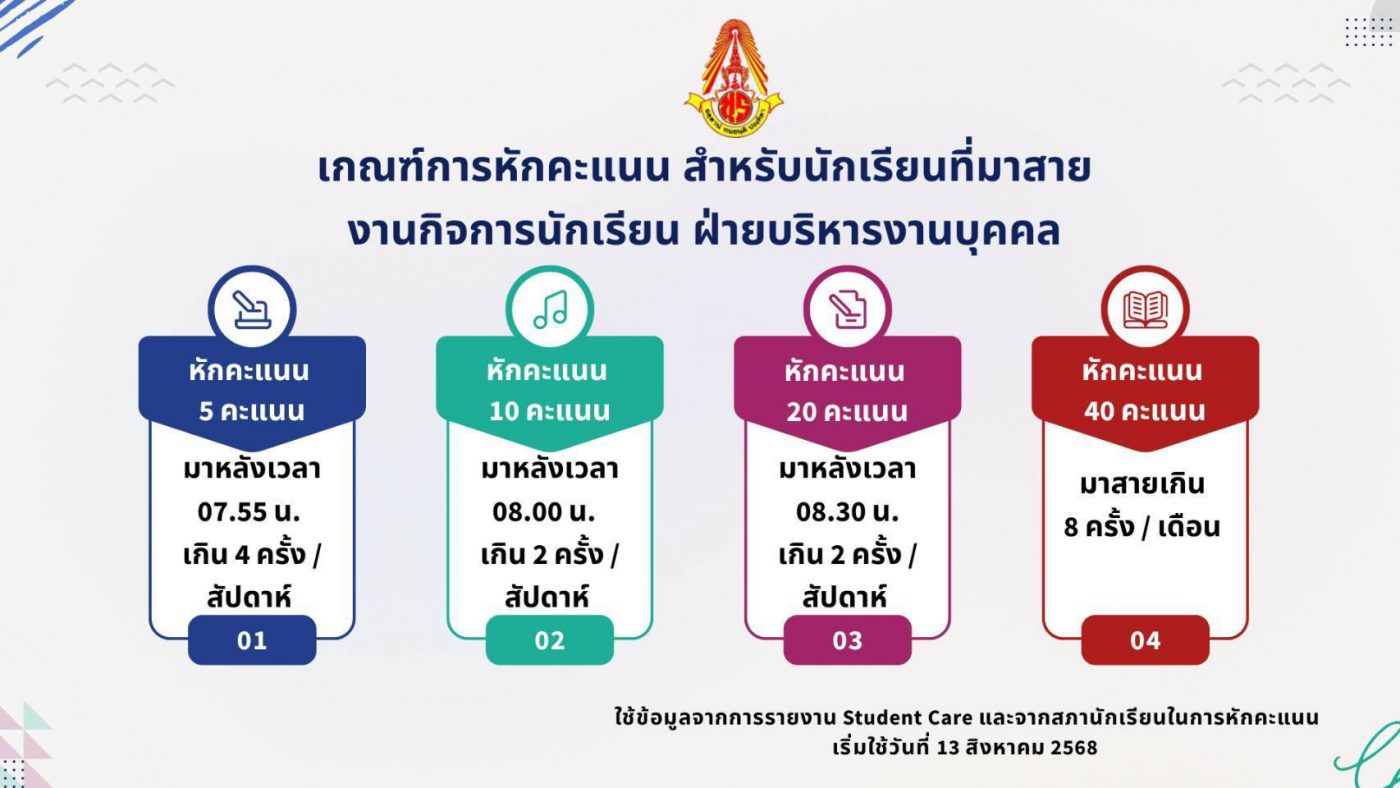 เกณฑ์การหักคะแนน สำหรับนักเรียนที่มาสาย
งานกิจการนักเรียน ฝ่ายบริหารงานบุคคล

หักคะแนน
5 คะแนน

มาหลังเวลา 07.55 น. เกิน 4 ครั้ง / สัปดาห์

01

หักคะแนน
10 คะแนน

มาหลังเวลา 08.00 น. เกิน 2 ครั้ง / สัปดาห์

02

หักคะแนน
20 คะแนน

มาหลังเวลา 08.30 น. เกิน 2 ครั้ง / สัปดาห์

03

หักคะแนน
40 คะแนน

มาสายเกิน 8 ครั้ง / เดือน

04

ใช้ข้อมูลจากการรายงาน Student Care และจากสภานักเรียนในการหักคะแนน
เริ่มใช้วันที่ 13 สิงหาคม 2568